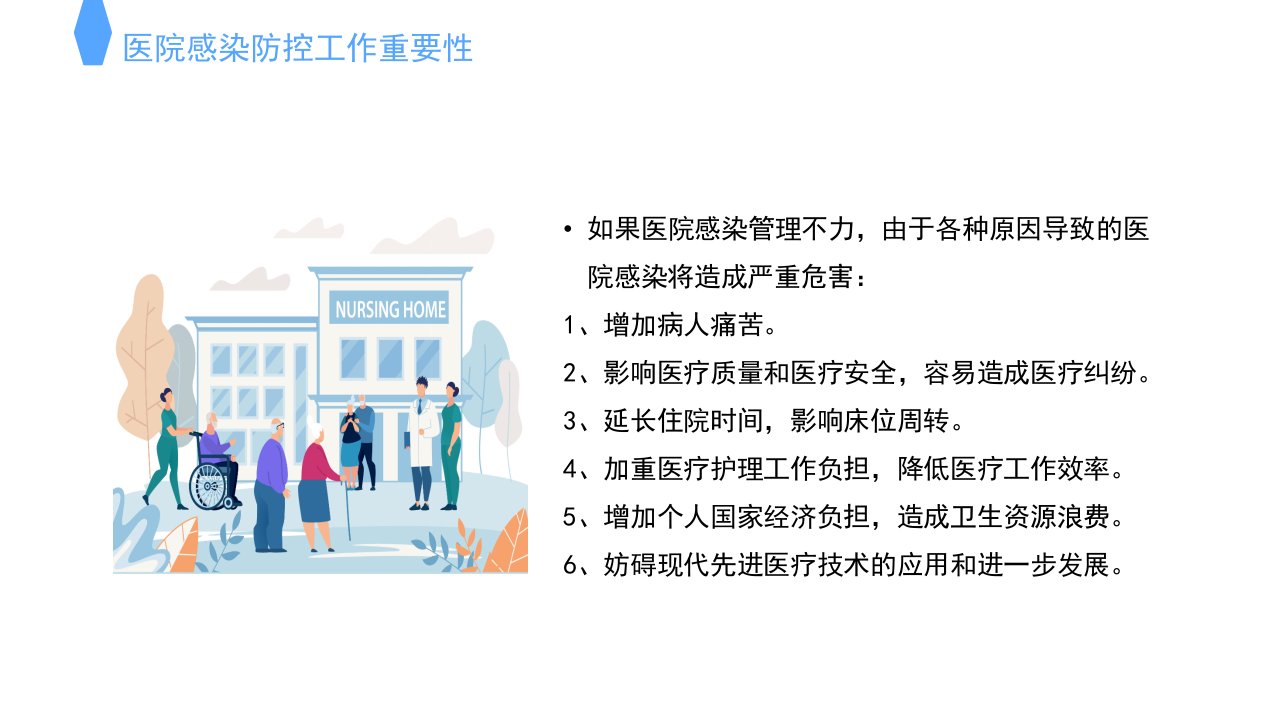 医院感染防控工作重要性

NURSING HOME

• 如果医院感染管理不力，由于各种原因导致的医院感染将造成严重危害：

1、增加病人痛苦。

2、影响医疗质量和医疗安全，容易造成医疗纠纷。

3、延长住院时间，影响床位周转。

4、加重医疗护理工作负担，降低医疗工作效率。

5、增加个人国家经济负担，造成卫生资源浪费。

6、妨碍现代先进医疗技术的应用和进一步发展。